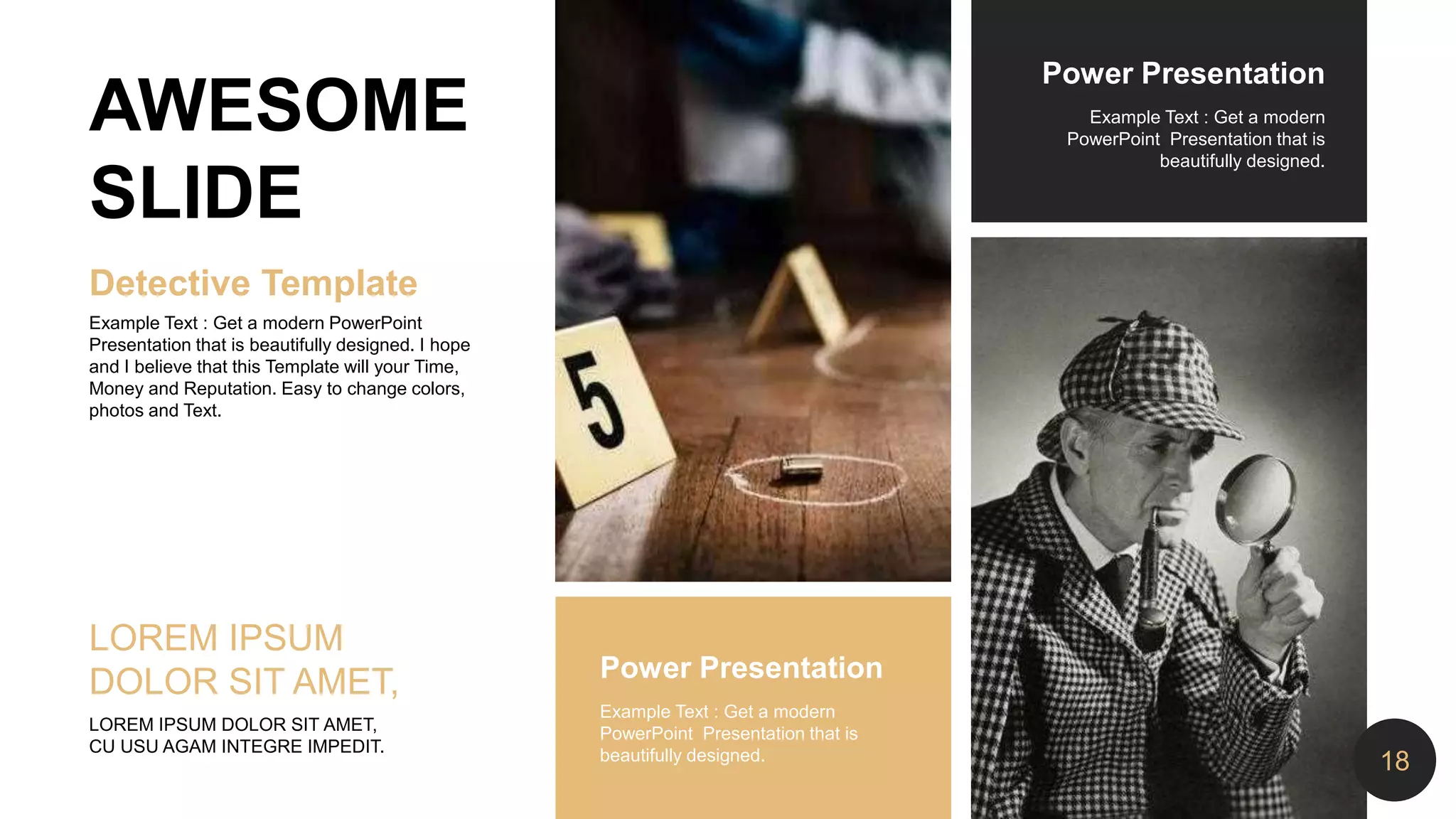 AWESOME SLIDE

Detective Template

Example Text : Get a modern PowerPoint Presentation that is beautifully designed. I hope and I believe that this Template will your Time, Money and Reputation. Easy to change colors, photos and Text.

LOREM IPSUM DOLOR SIT AMET,

LOREM IPSUM DOLOR SIT AMET, CU USU AGAM INTEGRE IMPEDIT.

5

Power Presentation

Example Text : Get a modern PowerPoint Presentation that is beautifully designed.

Power Presentation

Example Text : Get a modern PowerPoint Presentation that is beautifully designed.

18